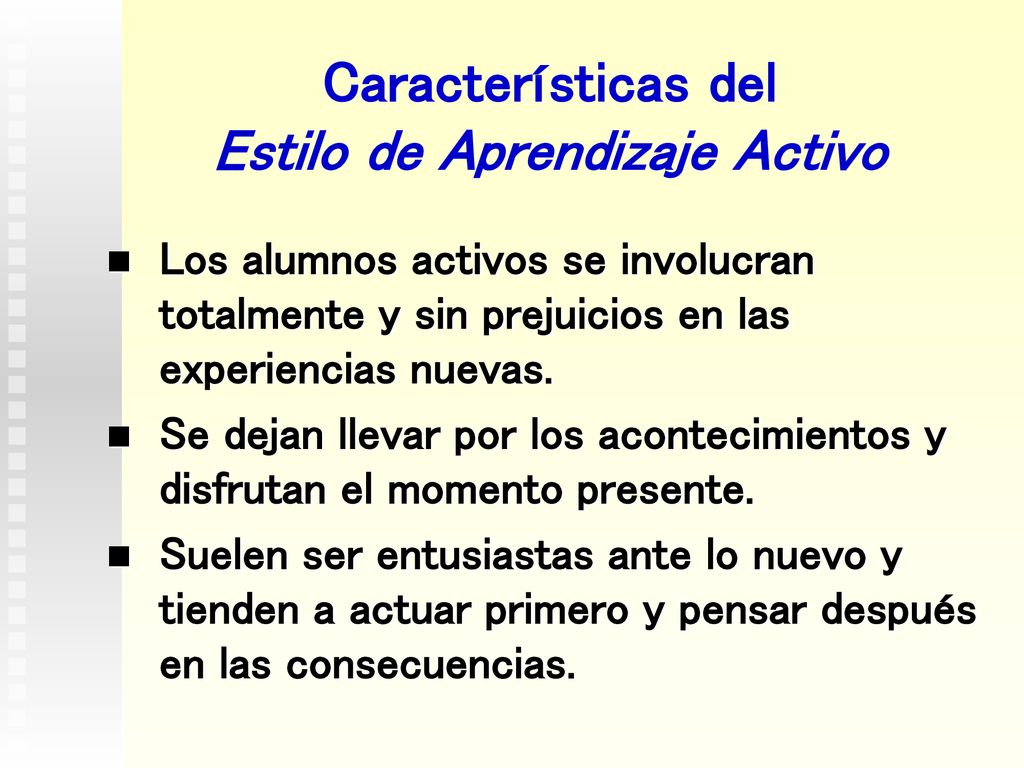 Características del
Estilo de Aprendizaje Activo

- Los alumnos activos se involucran totalmente y sin prejuicios en las experiencias nuevas.
- Se dejan llevar por los acontecimientos y disfrutan el momento presente.
- Suelen ser entusiastas ante lo nuevo y tienden a actuar primero y pensar después en las consecuencias.